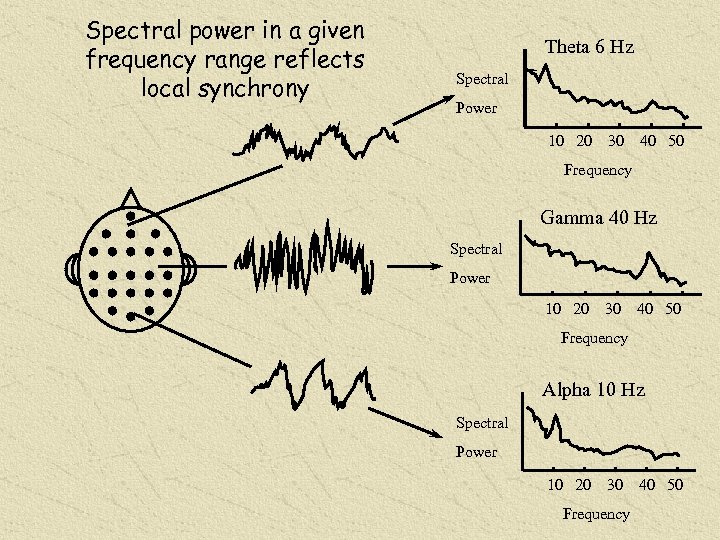 Spectral power in a given frequency range reflects local synchrony

Theta 6 Hz

Spectral Power

10 20 30 40 50

Frequency

Gamma 40 Hz

Spectral Power

10 20 30 40 50

Frequency

Alpha 10 Hz

Spectral Power

10 20 30 40 50

Frequency